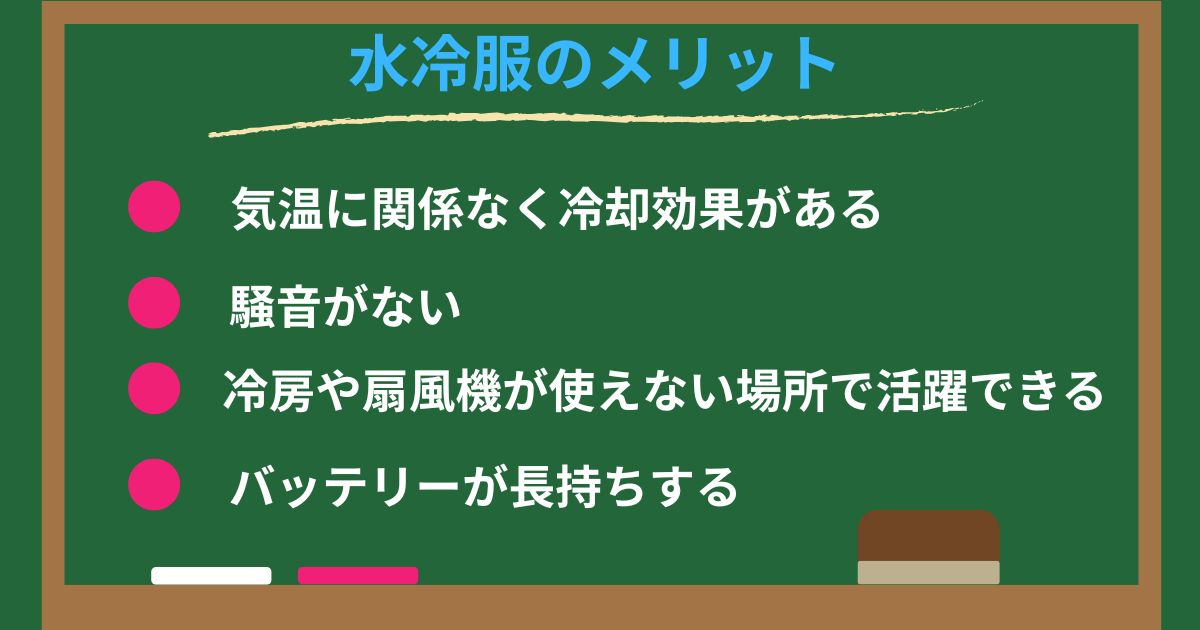 水冷服のメリット

気温に関係なく冷却効果がある

騒音がない

冷房や扇風機が使えない場所で活躍できる

バッテリーが長持ちする